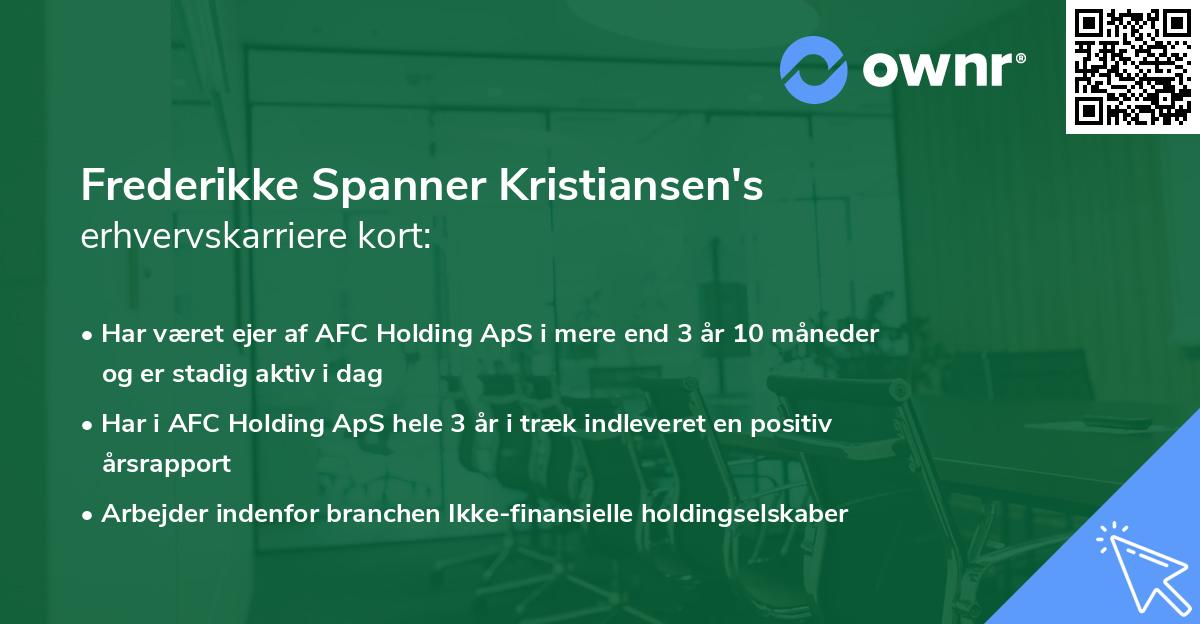 ownr®

Frederikke Spanner Kristiansen's
erhvervskarriere kort:

• Har været ejer af AFC Holding ApS i mere end 3 år 10 måneder og er stadig aktiv i dag
• Har i AFC Holding ApS hele 3 år i træk indleveret en positiv årsrapport
• Arbejder indenfor branchen Ikke-finansielle holdingselskaber